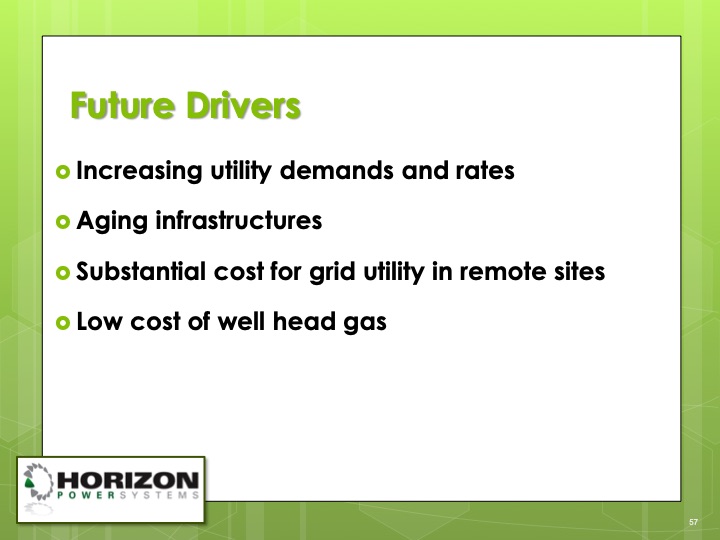 Future Drivers

Increasing utility demands and rates

Aging infrastructures

Substantial cost for grid utility in remote sites

Low cost of well head gas

HORIZON
POWER SYSTEMS

57